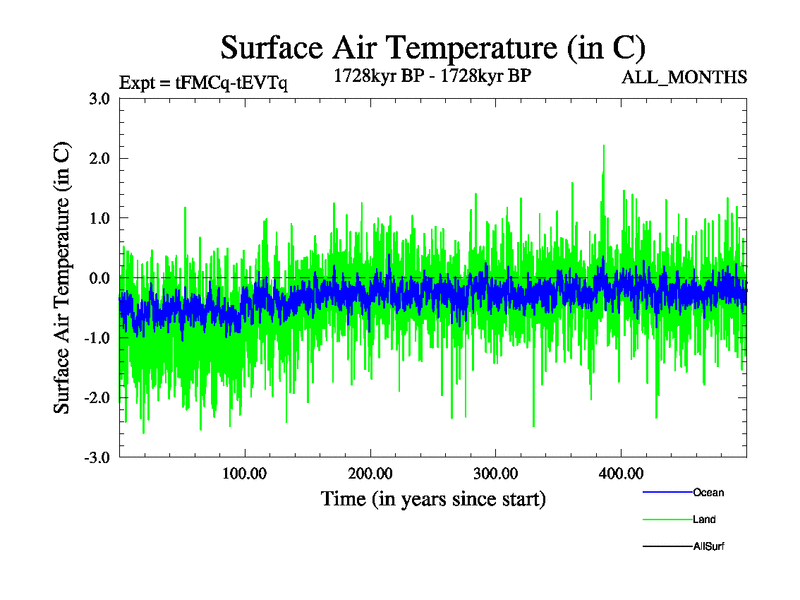 Surface Air Temperature (in C)

Expt = tFMCq-tEVTq

1728kyr BP - 1728kyr BP

ALL_MONTHS

Surface Air Temperature (in C)

3.0
2.0
1.0
0.0
-1.0
-2.0
-3.0

100.00
200.00
300.00
400.00

Time (in years since start)

Ocean
Land
AllSurf